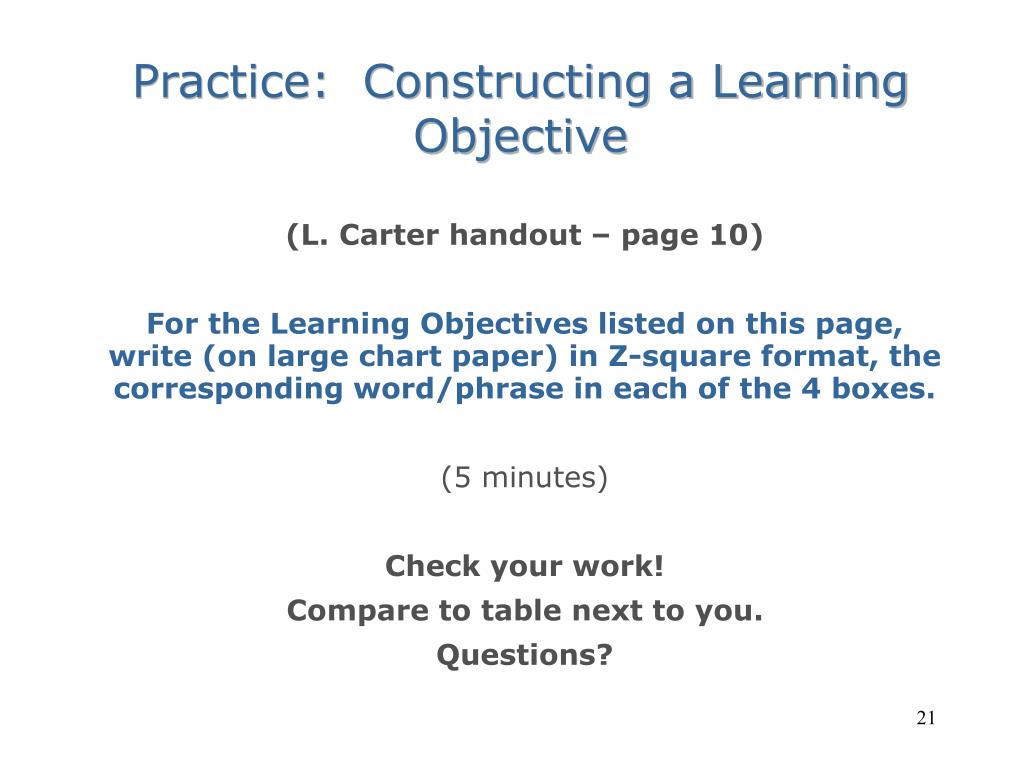 Practice: Constructing a Learning Objective

(L. Carter handout – page 10)

For the Learning Objectives listed on this page, write (on large chart paper) in Z-square format, the corresponding word/phrase in each of the 4 boxes.

(5 minutes)

Check your work!
Compare to table next to you.
Questions?

21